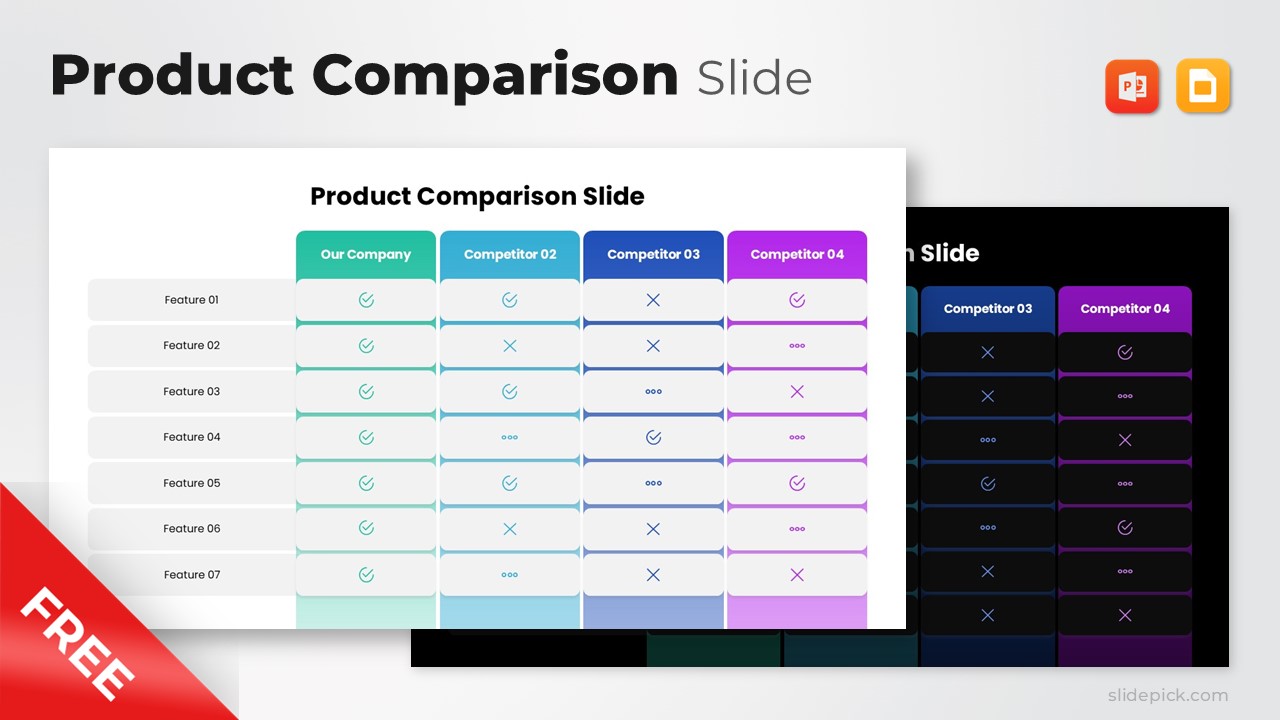 Product Comparison Slide

Product Comparison Slide

| | Our Company | Competitor 02 | Competitor 03 | Competitor 04 |
|---|---|---|---|---|
| Feature 01 | | | | |
| Feature 02 | | | | |
| Feature 03 | | | | |
| Feature 04 | | | | |
| Feature 05 | | | | |
| Feature 06 | | | | |
| Feature 07 | | | | |

n Slide

Competitor 03
Competitor 04

FREE

slidepick.com